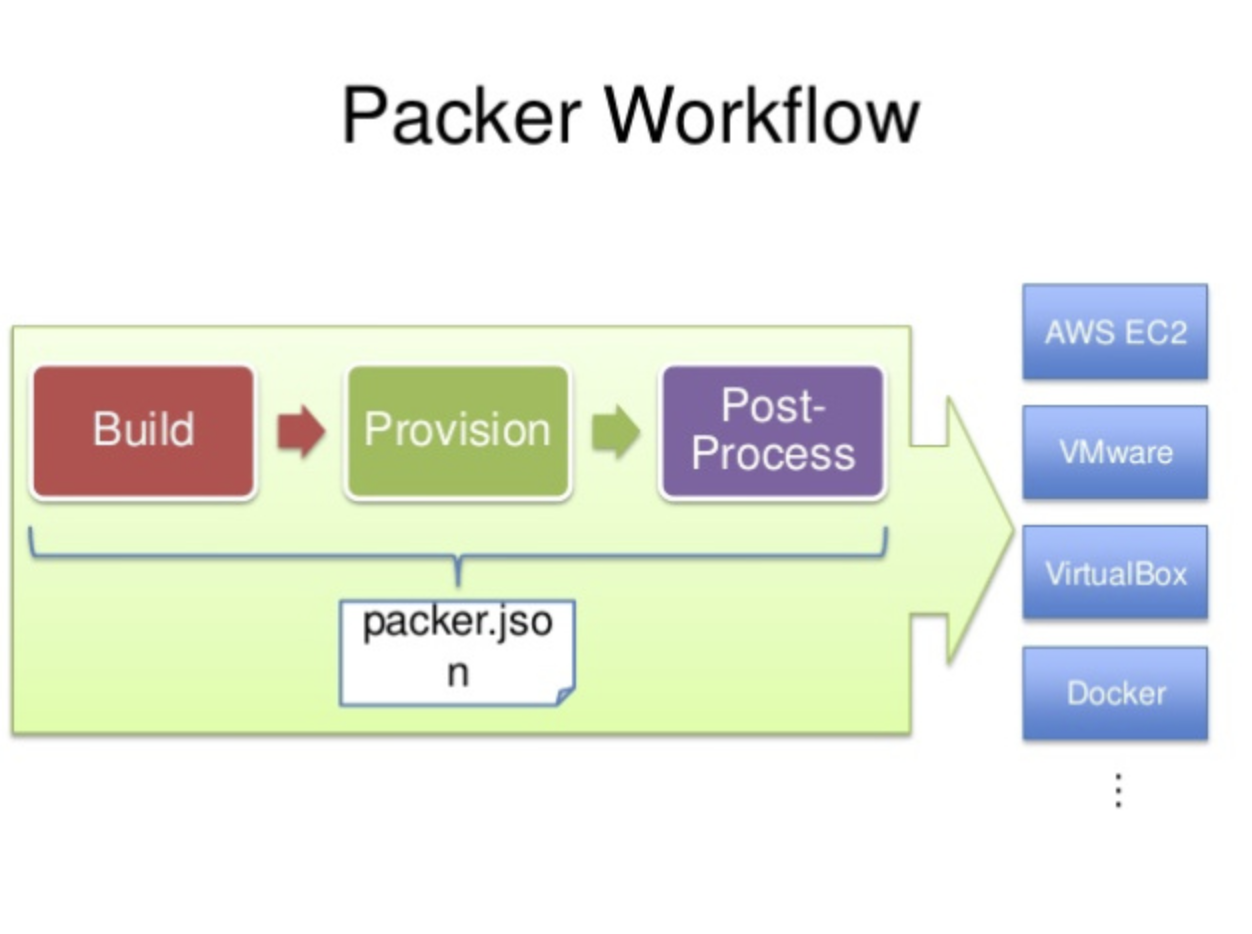 Packer Workflow

Build

Provision

Post-Process

packer.json

AWS EC2

VMware

VirtualBox

Docker

⋮